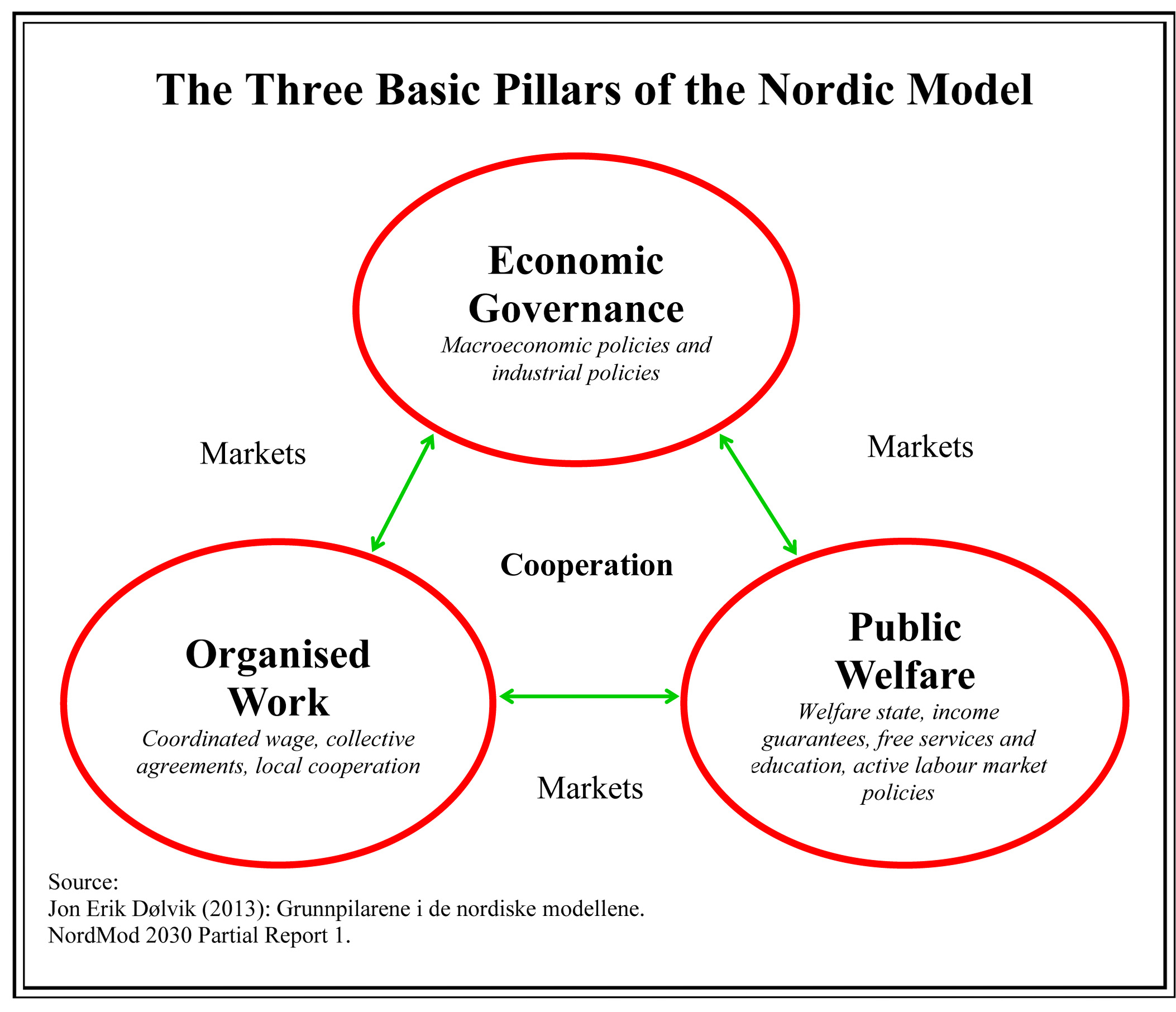 The Three Basic Pillars of the Nordic Model

Economic Governance
Macroeconomic policies and industrial policies

Markets

Markets

Cooperation

Organised Work
Coordinated wage, collective agreements, local cooperation

Public Welfare
Welfare state, income guarantees, free services and education, active labour market policies

Markets

Source:
Jon Erik Dølvik (2013): Grunnpilarene i de nordiske modellene.
NordMod 2030 Partial Report 1.